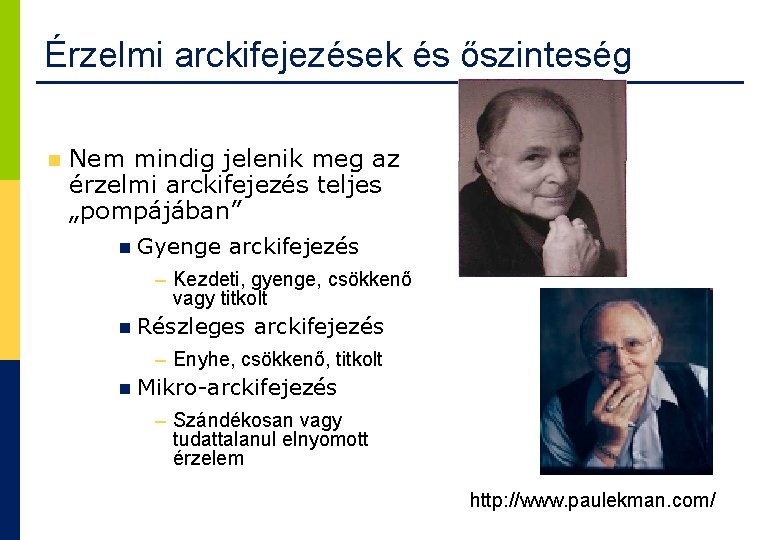 Érzelmi arckifejezések és őszinteség

Nem mindig jelenik meg az érzelmi arckifejezés teljes „pompájában”

Gyenge arckifejezés

– Kezdeti, gyenge, csökkenő vagy titkolt

Részleges arckifejezés

– Enyhe, csökkenő, titkolt

Mikro-arckifejezés

– Szándékosan vagy tudattalanul elnyomott érzelem

http://www.paulekman.com/